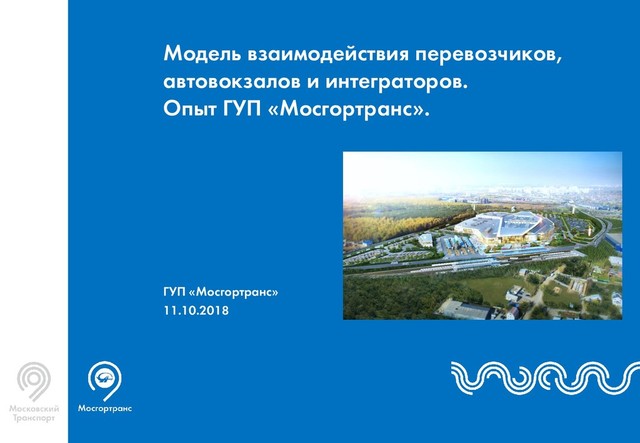 Модель взаимодействия перевозчиков, автовокзалов и интеграторов.
Опыт ГУП «Мосгортранс».

ГУП «Мосгортранс»
11.10.2018

Московский Транспорт

Мосгортранс